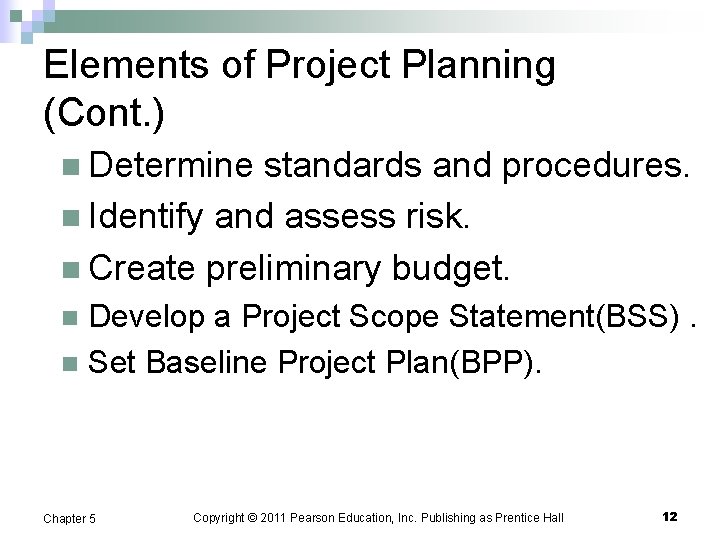 Elements of Project Planning (Cont.)

Determine standards and procedures.

Identify and assess risk.

Create preliminary budget.

Develop a Project Scope Statement(BSS) .

Set Baseline Project Plan(BPP).

Chapter 5

Copyright © 2011 Pearson Education, Inc. Publishing as Prentice Hall

12